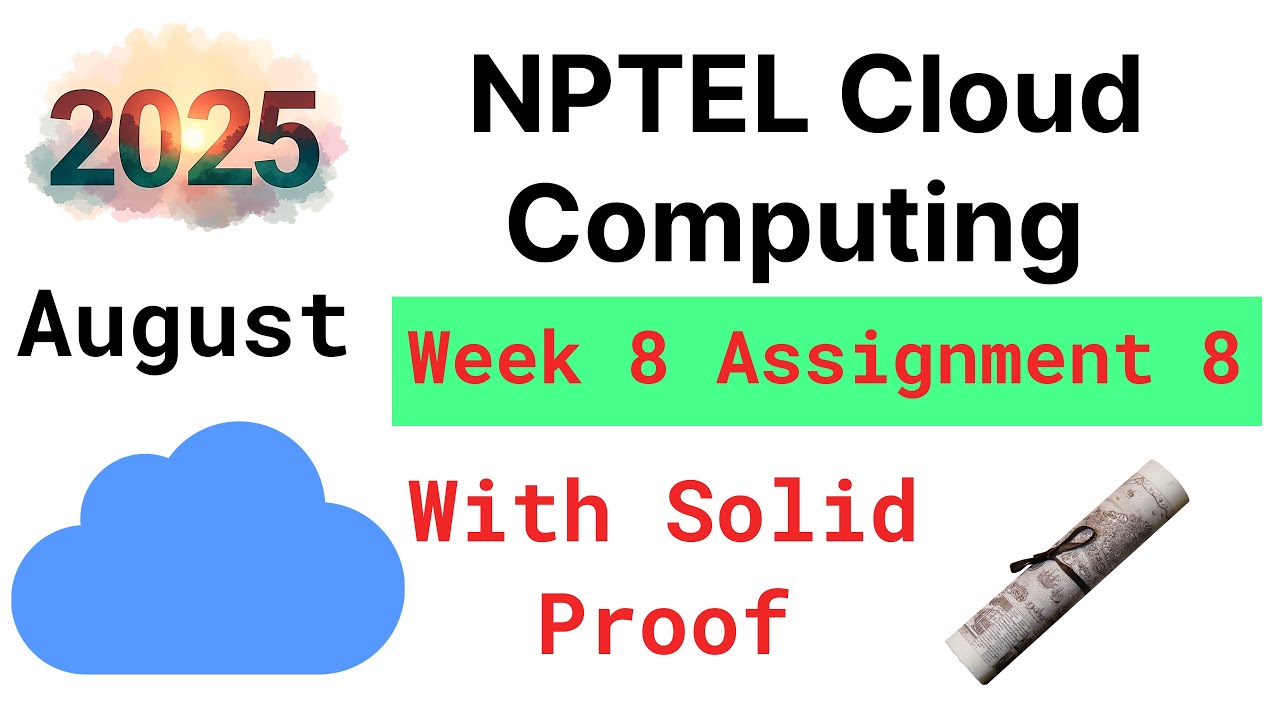 2025

NPTEL Cloud Computing

August

Week 8 Assignment 8

With Solid Proof